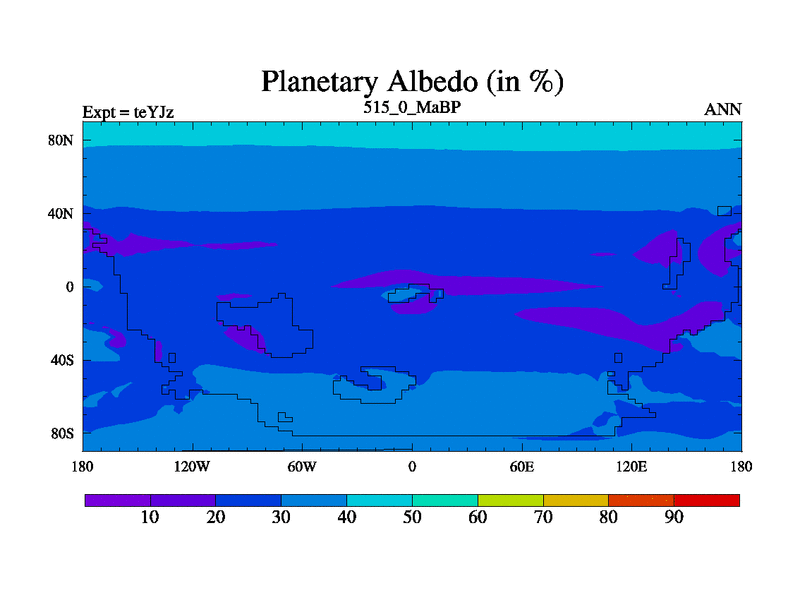 Planetary Albedo (in %)

Expt = teYJz

515_0_MaBP

ANN

80N

40N

0

40S

80S

180

120W

60W

0

60E

120E

180

10

20

30

40

50

60

70

80

90